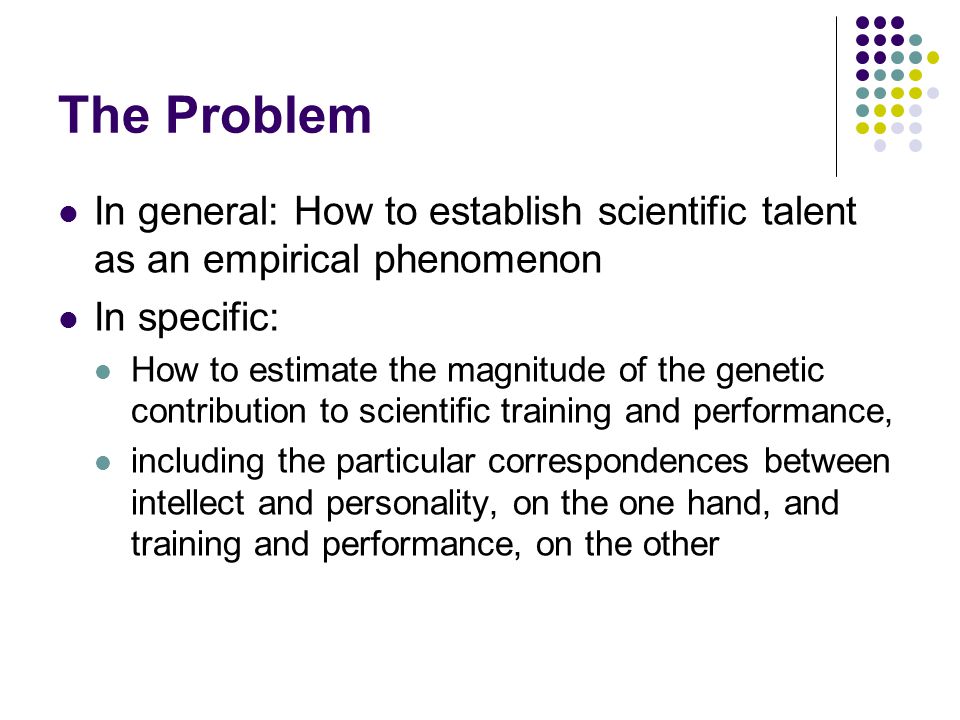 The Problem

- In general: How to establish scientific talent as an empirical phenomenon
- In specific:
  - How to estimate the magnitude of the genetic contribution to scientific training and performance,
  - including the particular correspondences between intellect and personality, on the one hand, and training and performance, on the other